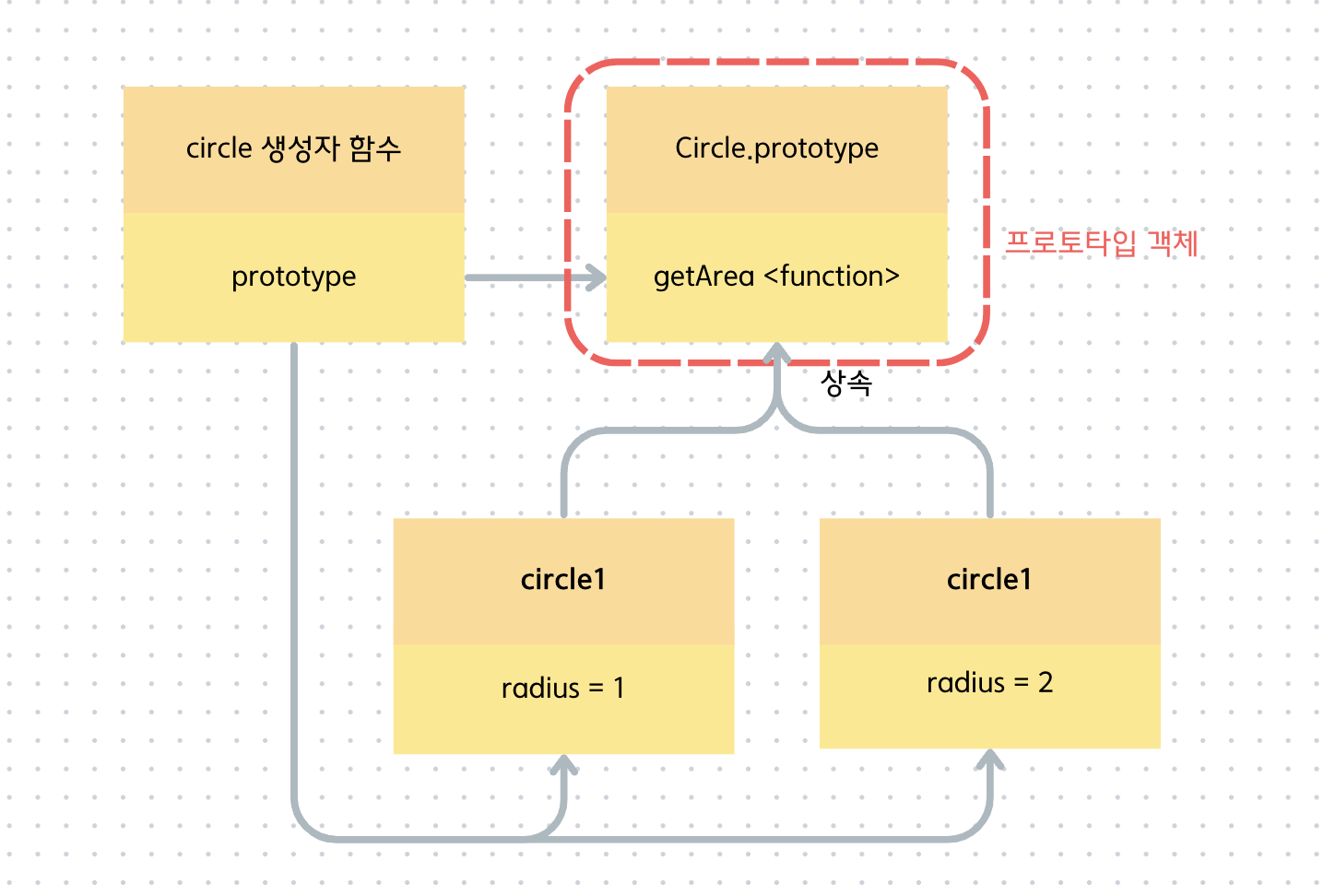 circle 생성자 함수

prototype

Circle.prototype

getArea <function>

프로토타입 객체

상속

circle1

radius = 1

circle1

radius = 2